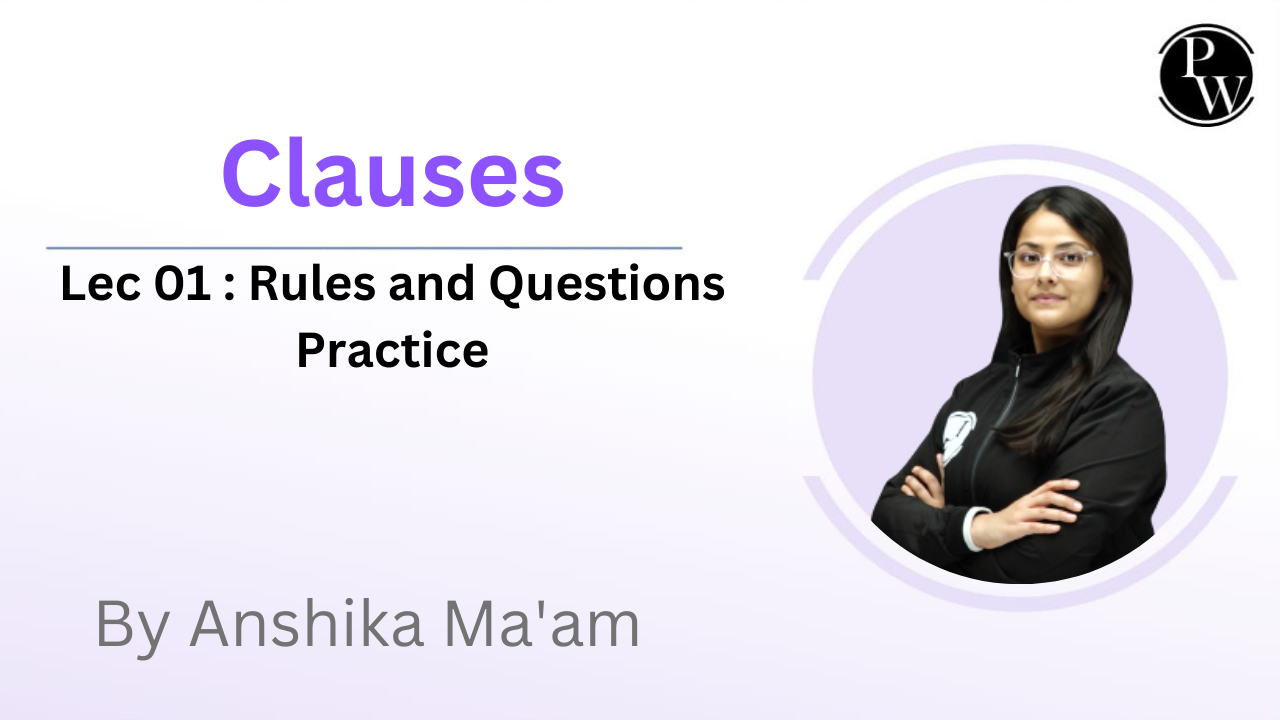 PW

Clauses

Lec 01 : Rules and Questions Practice

By Anshika Ma'am